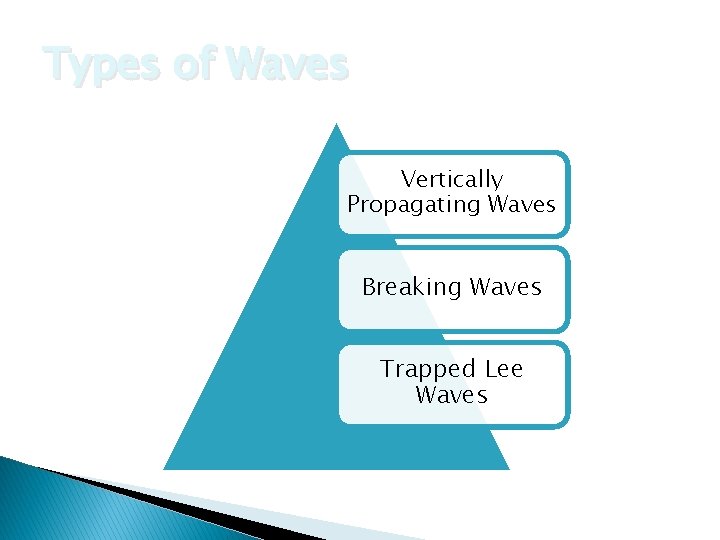 Types of Waves

Vertically Propagating Waves

Breaking Waves

Trapped Lee Waves